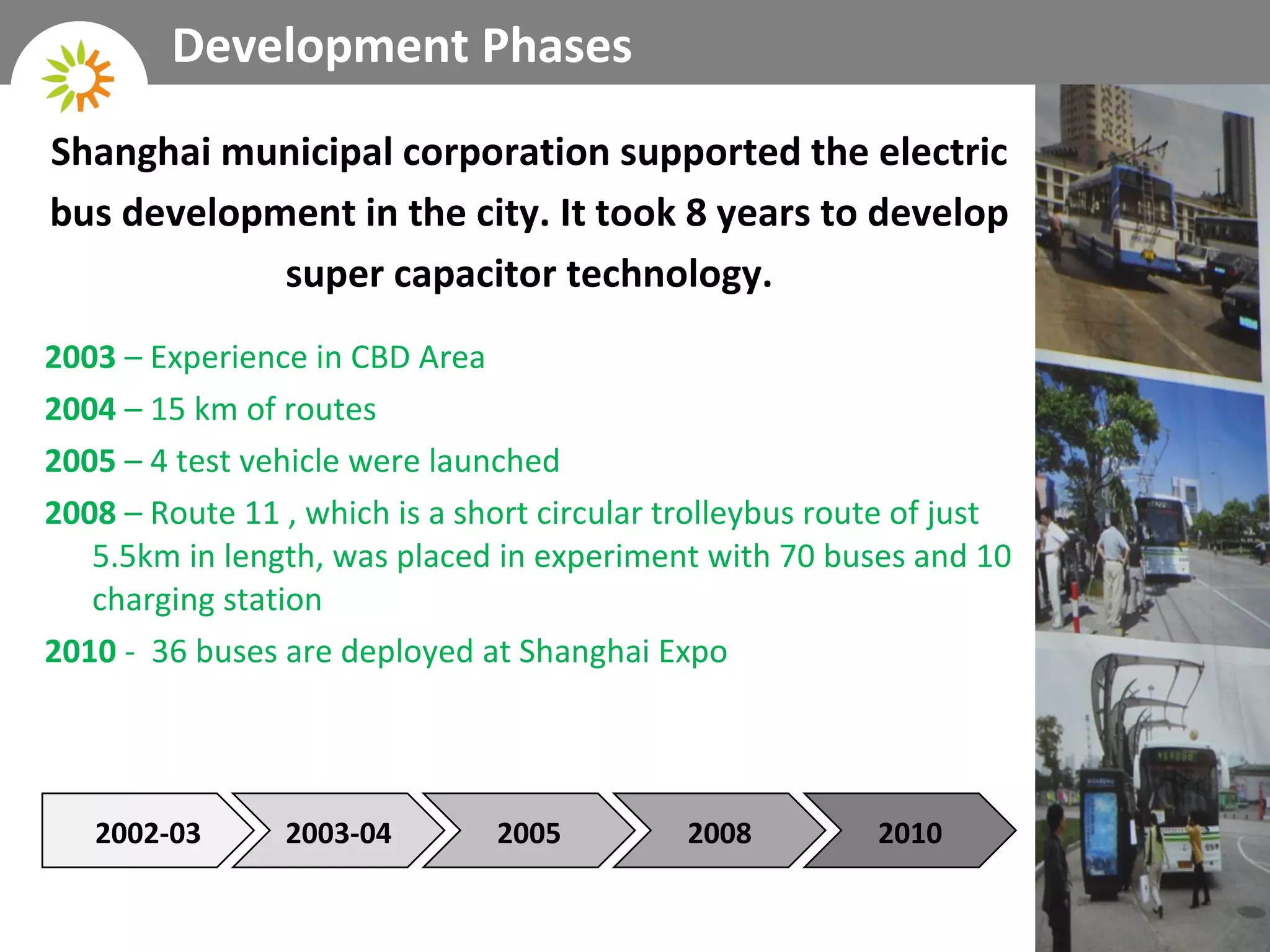 Development Phases

Shanghai municipal corporation supported the electric bus development in the city. It took 8 years to develop super capacitor technology.

2003 – Experience in CBD Area

2004 – 15 km of routes

2005 – 4 test vehicle were launched

2008 – Route 11 , which is a short circular trolleybus route of just 5.5km in length, was placed in experiment with 70 buses and 10 charging station

2010 - 36 buses are deployed at Shanghai Expo

2002-03

2003-04

2005

2008

2010